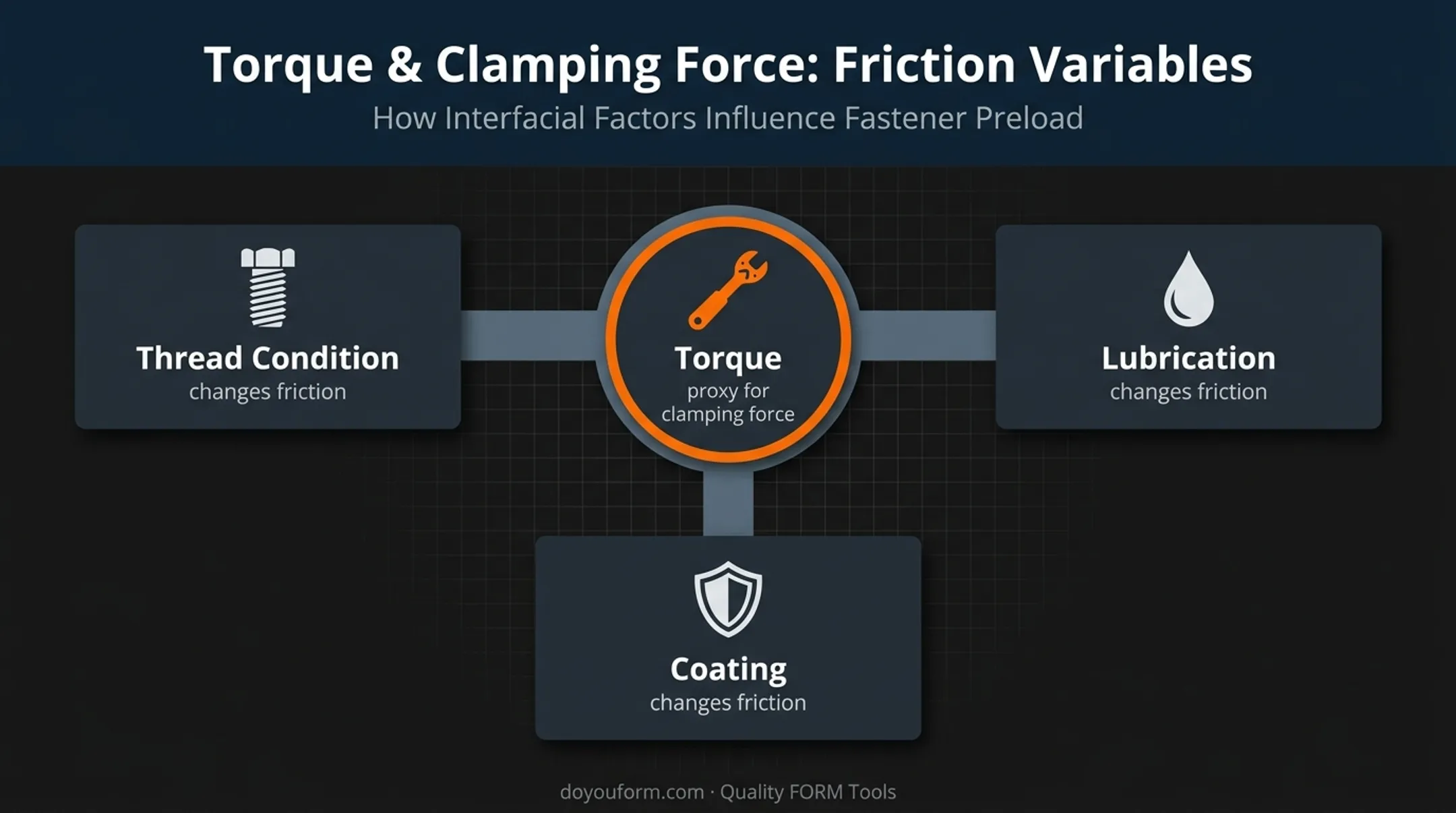 Torque & Clamping Force: Friction Variables

How Interfacial Factors Influence Fastener Preload

Thread Condition
changes friction

Torque
proxy for clamping force

Lubrication
changes friction

Coating
changes friction

doyouform.com · Quality FORM Tools